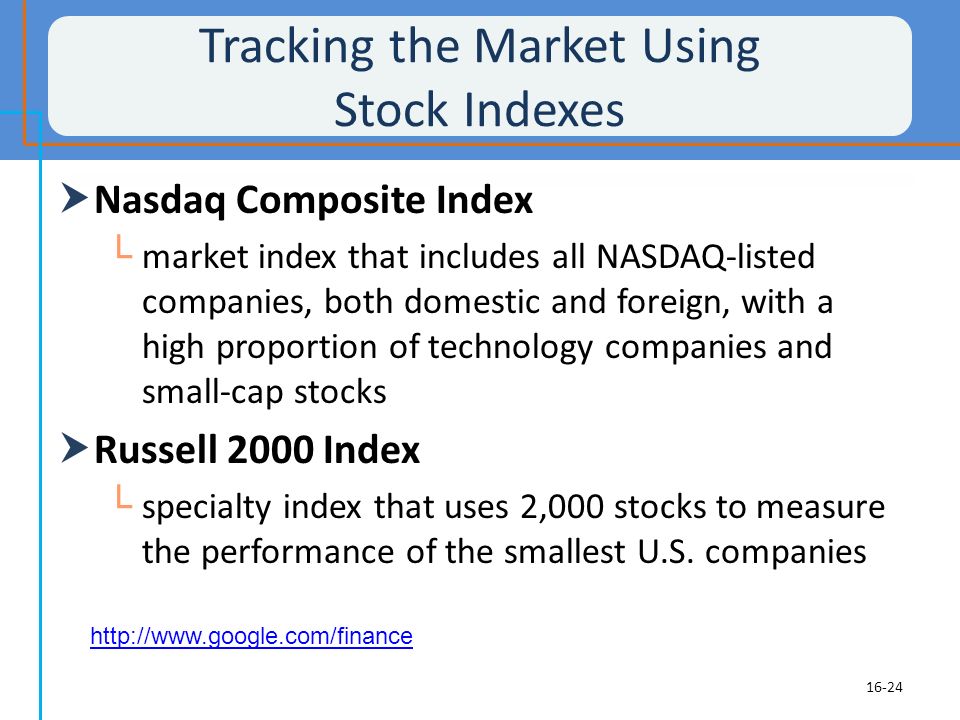 Tracking the Market Using Stock Indexes

Nasdaq Composite Index

market index that includes all NASDAQ-listed companies, both domestic and foreign, with a high proportion of technology companies and small-cap stocks

Russell 2000 Index

specialty index that uses 2,000 stocks to measure the performance of the smallest U.S. companies

http://www.google.com/finance

16-24